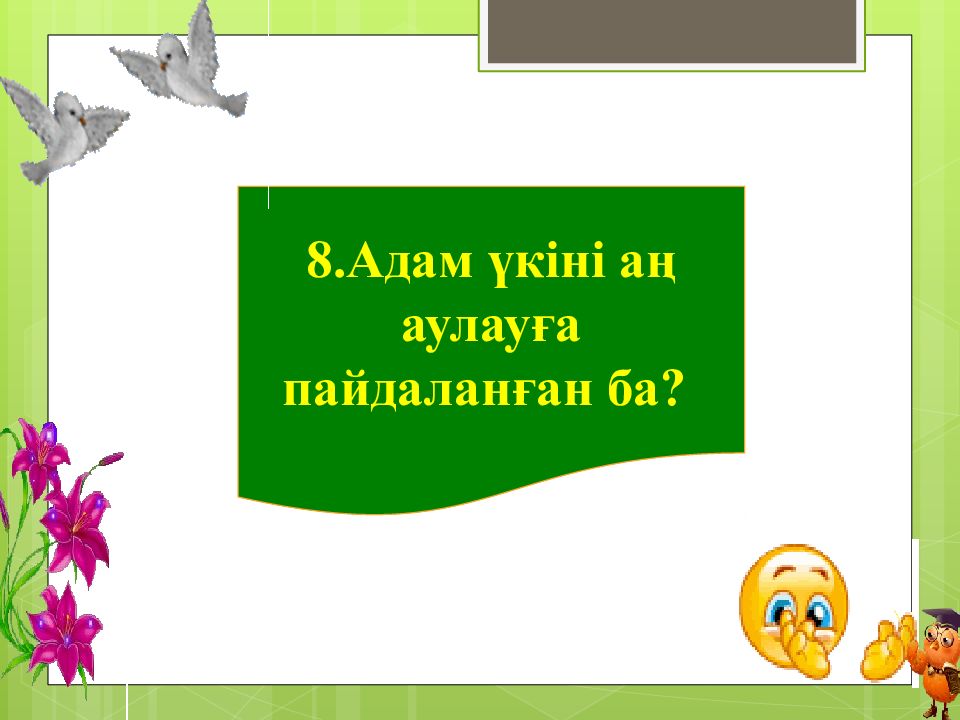 8.Адам үкіні аң аулауға пайдаланған ба?